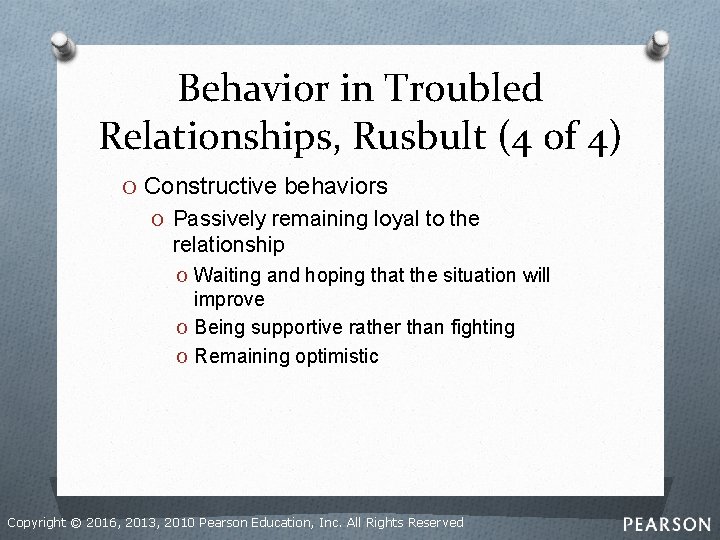 Behavior in Troubled Relationships, Rusbult (4 of 4)

O Constructive behaviors

O Passively remaining loyal to the relationship

O Waiting and hoping that the situation will improve

O Being supportive rather than fighting

O Remaining optimistic

Copyright © 2016, 2013, 2010 Pearson Education, Inc. All Rights Reserved

PEARSON